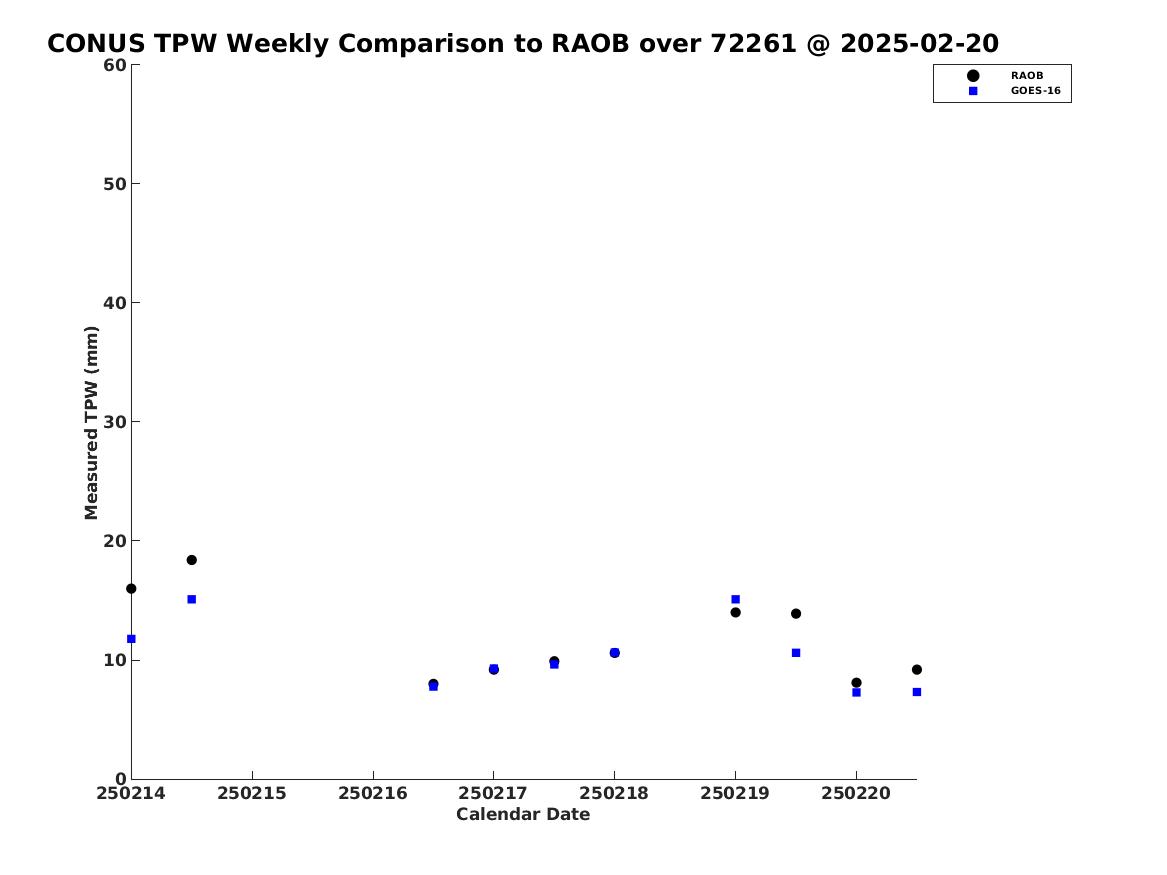 CONUS TPW Weekly Comparison to RAOB over 72261 @ 2025-02-20

RAOB
GOES-16

Measured TPW (mm)

60
50
40
30
20
10
0

250214 250215 250216 250217 250218 250219 250220

Calendar Date